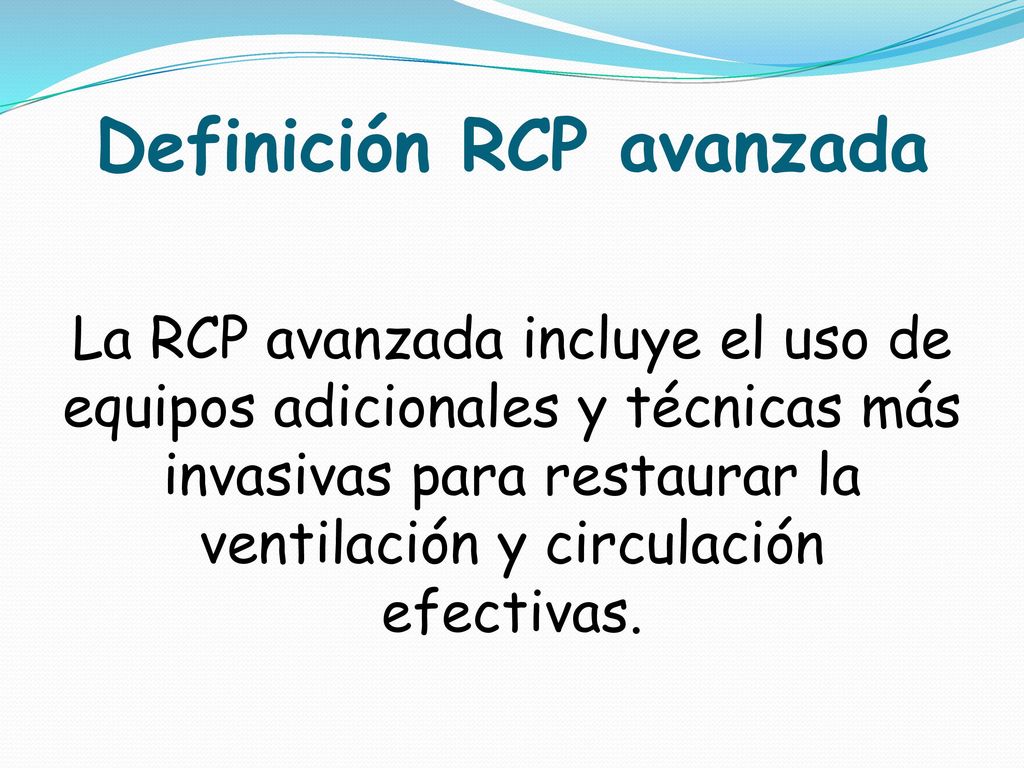 Definición RCP avanzada

La RCP avanzada incluye el uso de equipos adicionales y técnicas más invasivas para restaurar la ventilación y circulación efectivas.